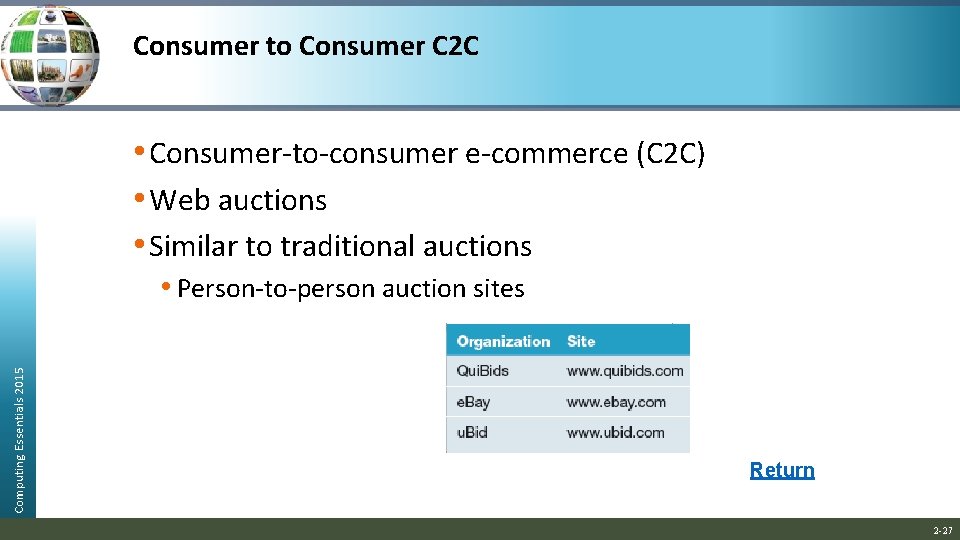 Consumer to Consumer C2C

• Consumer-to-consumer e-commerce (C2C)
• Web auctions
• Similar to traditional auctions
  • Person-to-person auction sites

| Organization | Site |
|---|---|
| QuiBids | www.quibids.com |
| eBay | www.ebay.com |
| uBid | www.ubid.com |

Return

Computing Essentials 2015

2-27